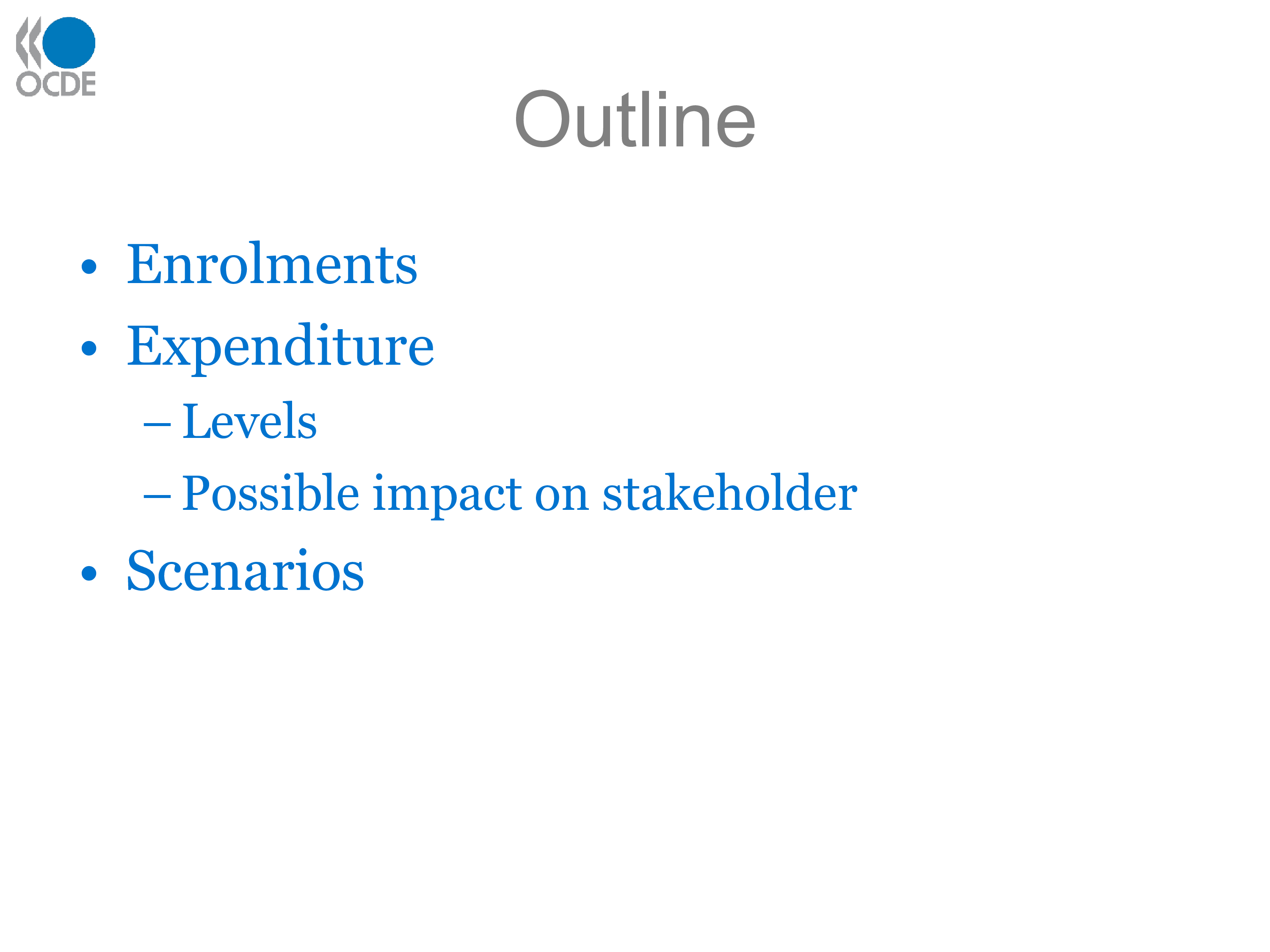 OCDE

Outline

• Enrolments
• Expenditure
– Levels
– Possible impact on stakeholder
• Scenarios